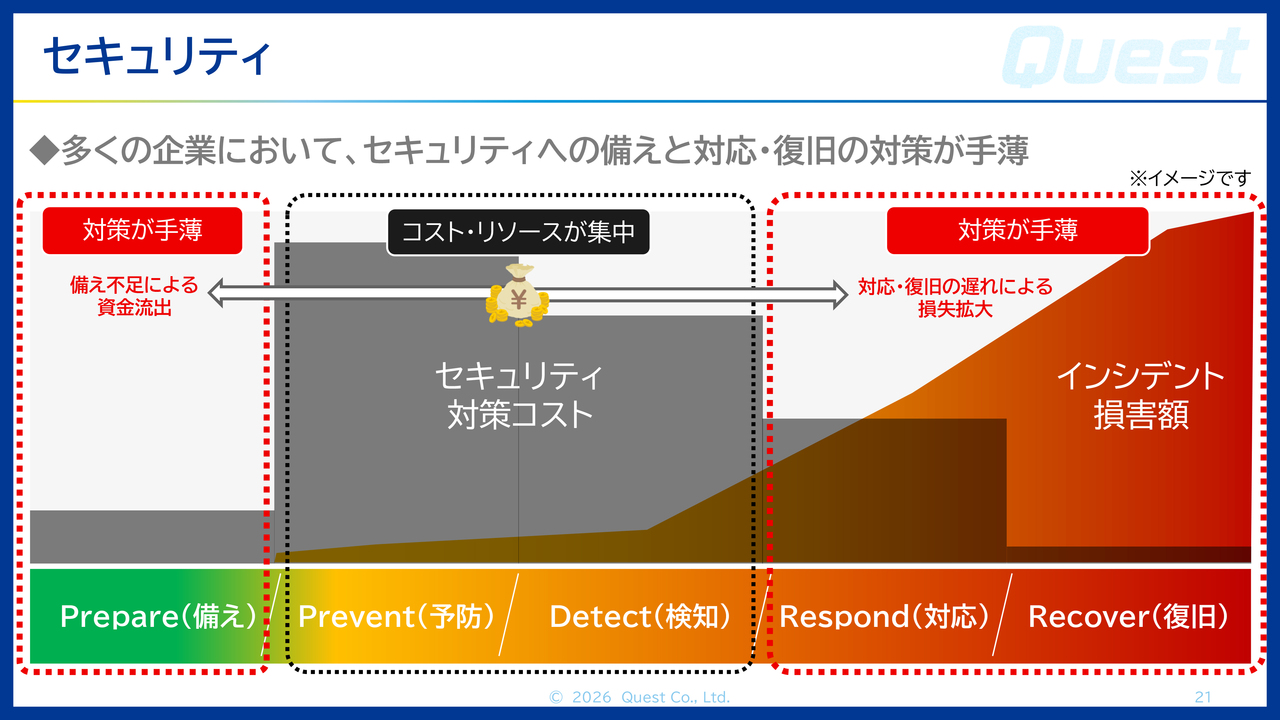 セキュリティ

Quest

◆多くの企業において、セキュリティへの備えと対応・復旧の対策が手薄

※イメージです

対策が手薄

備え不足による
資金流出

コスト・リソースが集中

セキュリティ
対策コスト

対策が手薄

対応・復旧の遅れによる
損失拡大

インシデント
損害額

Prepare(備え)

Prevent(予防)

Detect(検知)

Respond(対応)

Recover(復旧)

© 2026 Quest Co., Ltd.

21